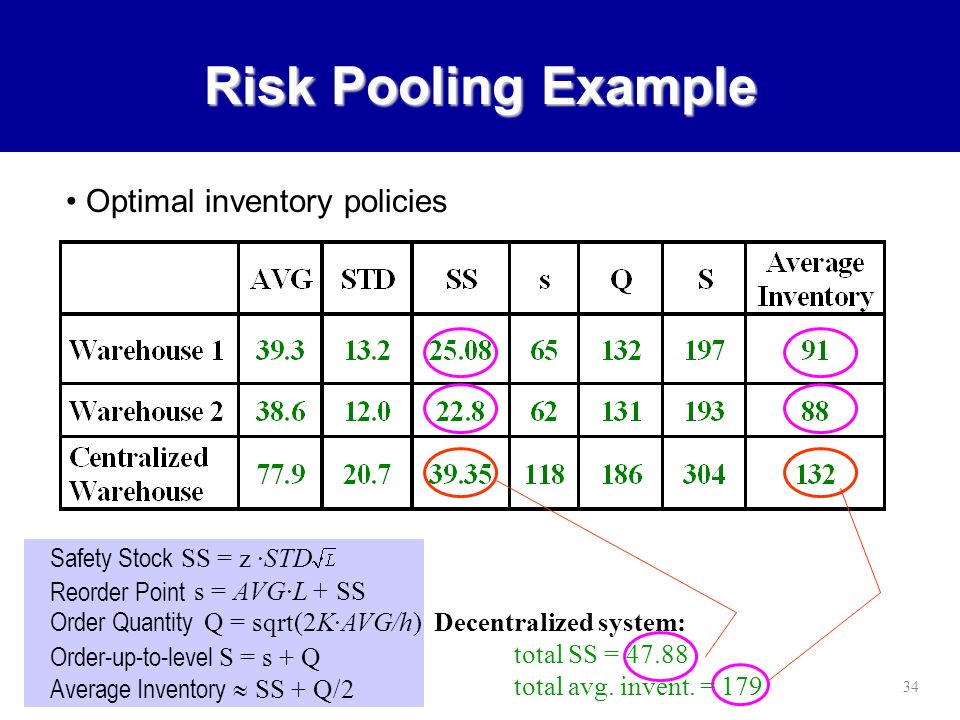 Risk Pooling Example

• Optimal inventory policies

| | AVG | STD | SS | s | Q | S | Average Inventory |
|---|---|---|---|---|---|---|---|
| Warehouse 1 | 39.3 | 13.2 | 25.08 | 65 | 132 | 197 | 91 |
| Warehouse 2 | 38.6 | 12.0 | 22.8 | 62 | 131 | 193 | 88 |
| Centralized Warehouse | 77.9 | 20.7 | 39.35 | 118 | 186 | 304 | 132 |

Safety Stock SS = z $\cdot STD\sqrt{L}$
Reorder Point s = $AVG \cdot L$ + SS
Order Quantity Q = sqrt($2K \cdot AVG/h$)
Order-up-to-level S = s + Q
Average Inventory $\approx$ SS + Q/2

Decentralized system:
total SS = 47.88
total avg. invent. = 179

34